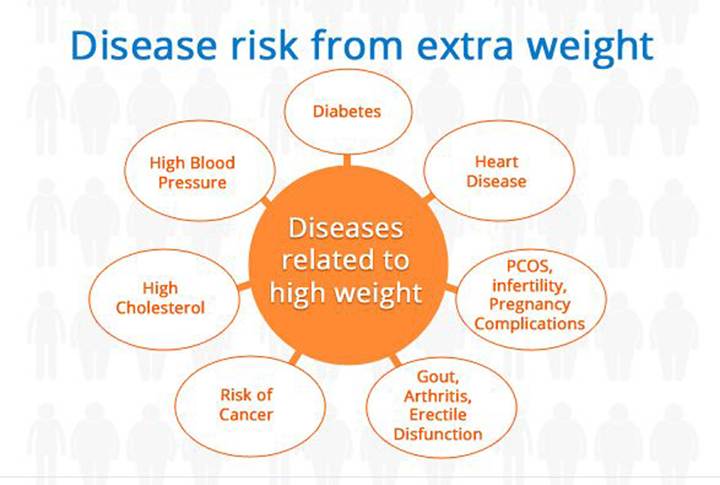 Disease risk from extra weight

Diseases related to high weight

Diabetes

Heart Disease

PCOS, infertility, Pregnancy Complications

Gout, Arthritis, Erectile Disfunction

Risk of Cancer

High Cholesterol

High Blood Pressure